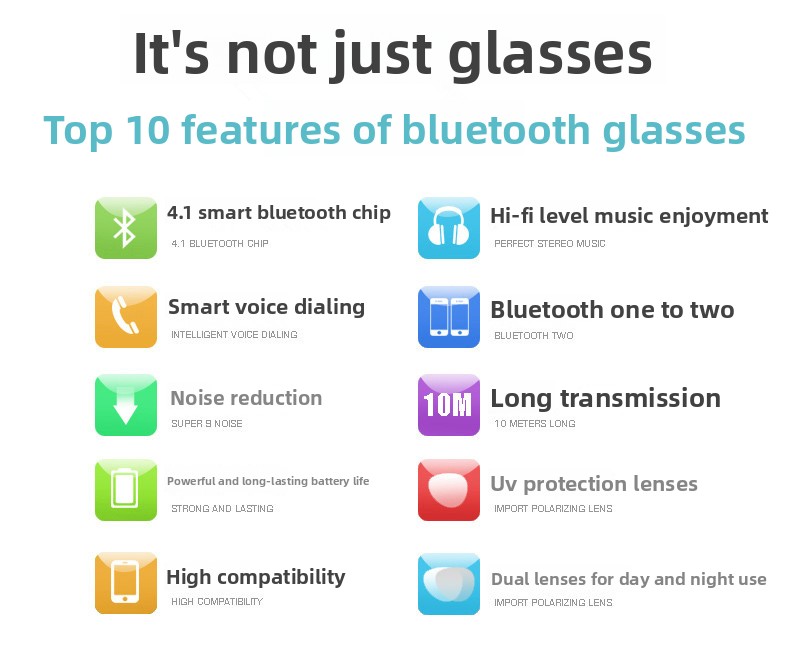 It's not just glasses

Top 10 features of bluetooth glasses

4.1 smart bluetooth chip
4.1 BLUETOOTH CHIP

Smart voice dialing
INTELLIGENT VOICE DIALING

Noise reduction
SUPER 9 NOISE

Powerful and long-lasting battery life
STRONG AND LASTING

High compatibility
HIGH COMPATIBILITY

Hi-fi level music enjoyment
PERFECT STEREO MUSIC

Bluetooth one to two
BLUETOOTH TWO

10M
Long transmission
10 METERS LONG

Uv protection lenses
IMPORT POLARIZING LENS

Dual lenses for day and night use
IMPORT POLARIZING LENS